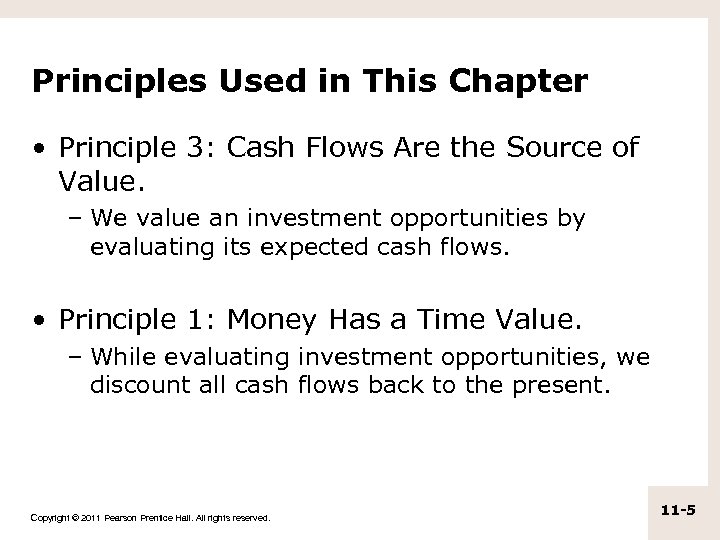 Principles Used in This Chapter

• Principle 3: Cash Flows Are the Source of Value.

– We value an investment opportunities by evaluating its expected cash flows.

• Principle 1: Money Has a Time Value.

– While evaluating investment opportunities, we discount all cash flows back to the present.

Copyright © 2011 Pearson Prentice Hall. All rights reserved.

11-5